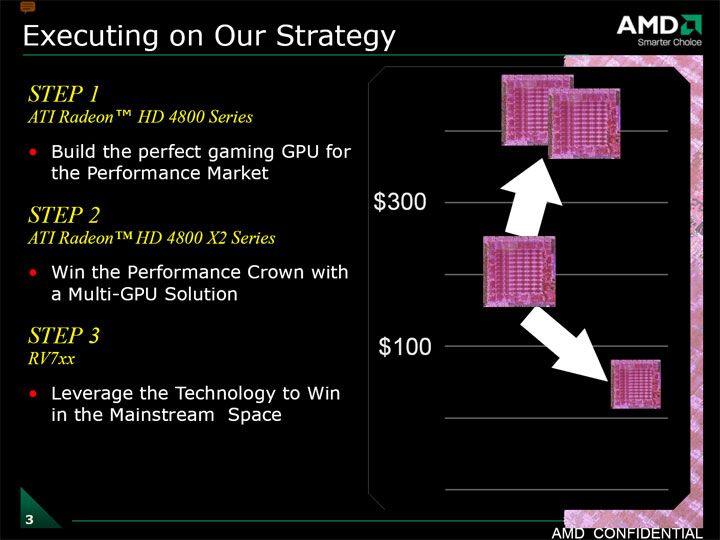 Executing on Our Strategy

AMD
Smarter Choice

STEP 1
ATI Radeon™ HD 4800 Series

• Build the perfect gaming GPU for the Performance Market

STEP 2
ATI Radeon™ HD 4800 X2 Series

• Win the Performance Crown with a Multi-GPU Solution

STEP 3
RV7xx

• Leverage the Technology to Win in the Mainstream Space

$300

$100

3

AMD CONFIDENTIAL